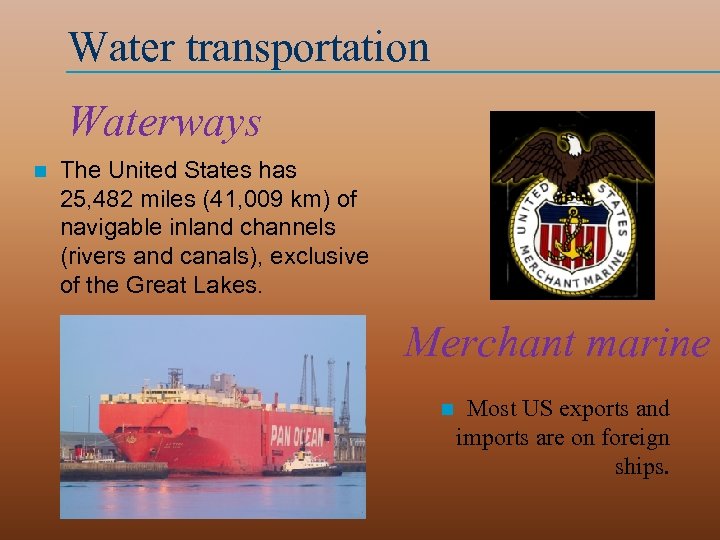 Water transportation

Waterways

The United States has 25,482 miles (41,009 km) of navigable inland channels (rivers and canals), exclusive of the Great Lakes.

UNITED STATES MERCHANT MARINE

PAN OCEAN

Merchant marine

Most US exports and imports are on foreign ships.